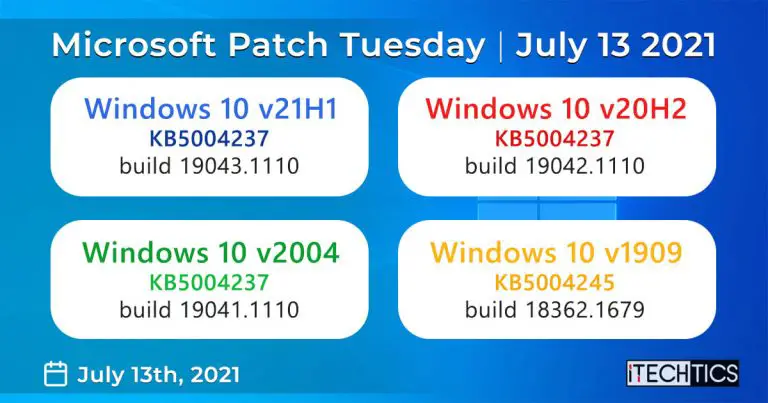 Microsoft Patch Tuesday | July 13 2021

Windows 10 v21H1
KB5004237
build 19043.1110

Windows 10 v20H2
KB5004237
build 19042.1110

Windows 10 v2004
KB5004237
build 19041.1110

Windows 10 v1909
KB5004245
build 18362.1679

July 13th, 2021

iTECHTICS